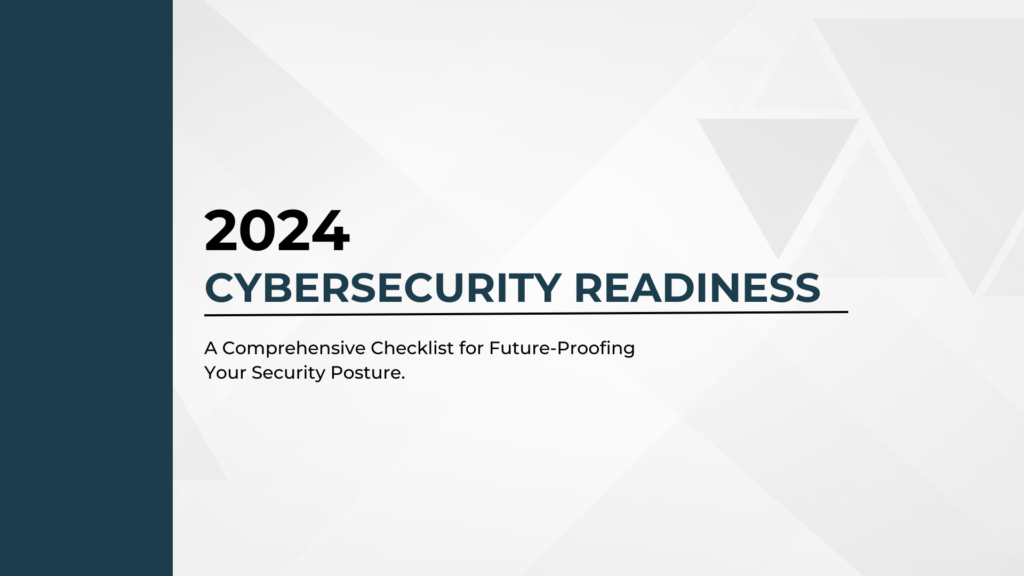 2024
CYBERSECURITY READINESS

A Comprehensive Checklist for Future-Proofing Your Security Posture.